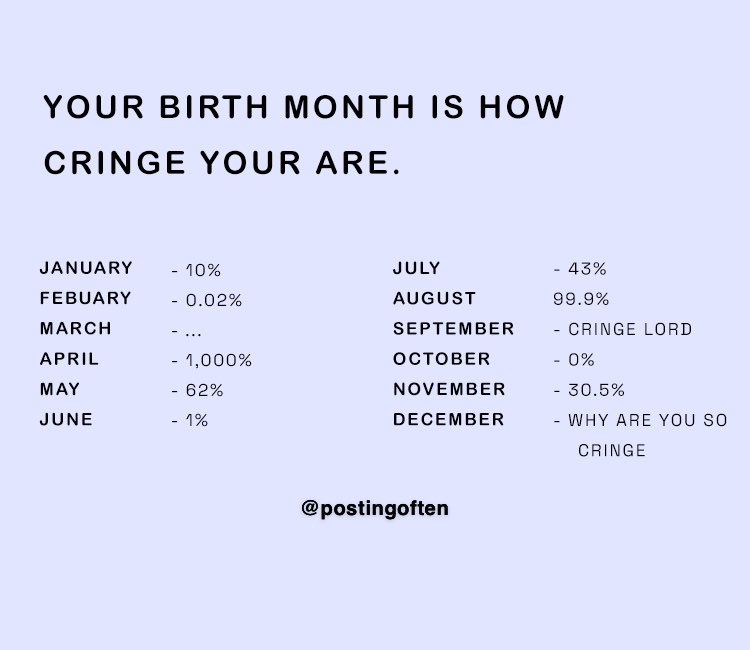 YOUR BIRTH MONTH IS HOW CRINGE YOUR ARE.

JANUARY - 10%
FEBUARY - 0.02%
MARCH - ...
APRIL - 1,000%
MAY - 62%
JUNE - 1%

JULY - 43%
AUGUST 99.9%
SEPTEMBER - CRINGE LORD
OCTOBER - 0%
NOVEMBER - 30.5%
DECEMBER - WHY ARE YOU SO CRINGE

@postingoften